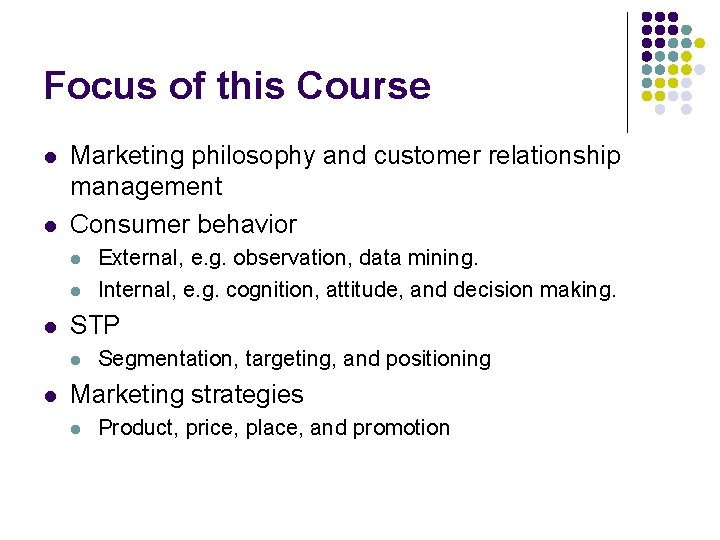 Focus of this Course

- Marketing philosophy and customer relationship management
- Consumer behavior
  - External, e.g. observation, data mining.
  - Internal, e.g. cognition, attitude, and decision making.
- STP
  - Segmentation, targeting, and positioning
- Marketing strategies
  - Product, price, place, and promotion